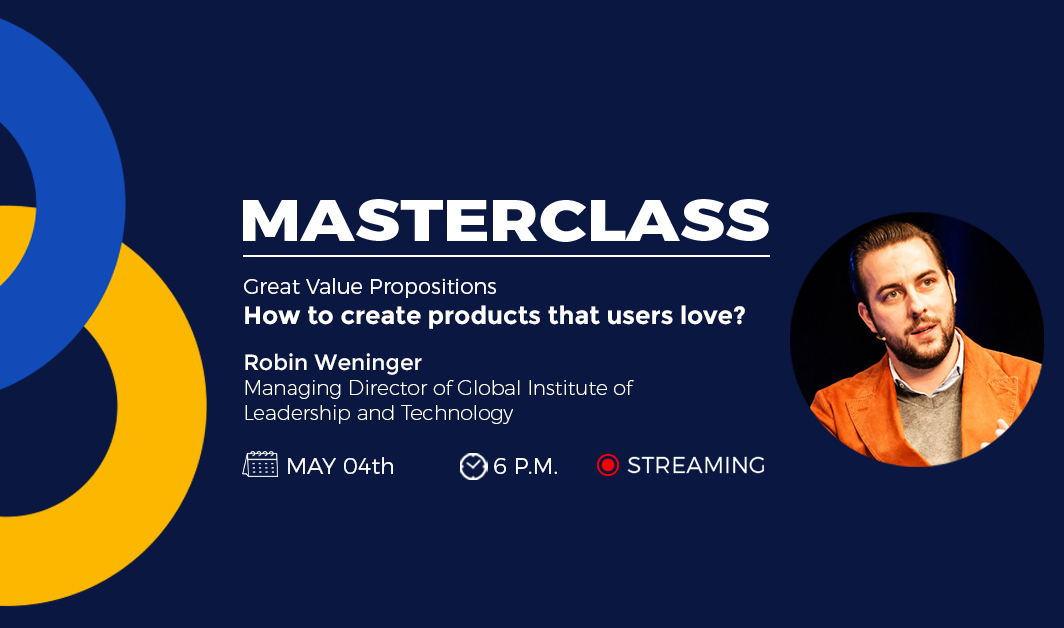 MASTERCLASS

Great Value Propositions
How to create products that users love?

Robin Weninger
Managing Director of Global Institute of Leadership and Technology

MAY 04th 6 P.M. STREAMING